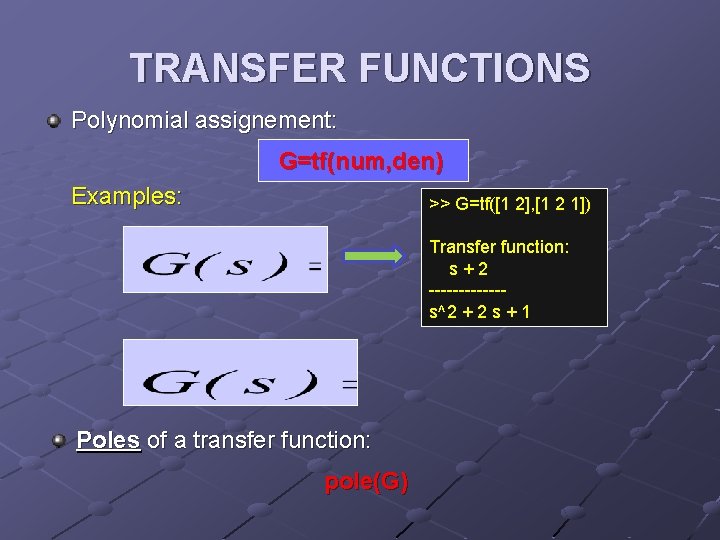 TRANSFER FUNCTIONS

Polynomial assignement:

G=tf(num,den)

Examples:

$G(s) =$

>> G=tf([1 2],[1 2 1])

Transfer function:
s + 2
-------------
s^2 + 2 s + 1

$G(s) =$

Poles of a transfer function:

pole(G)